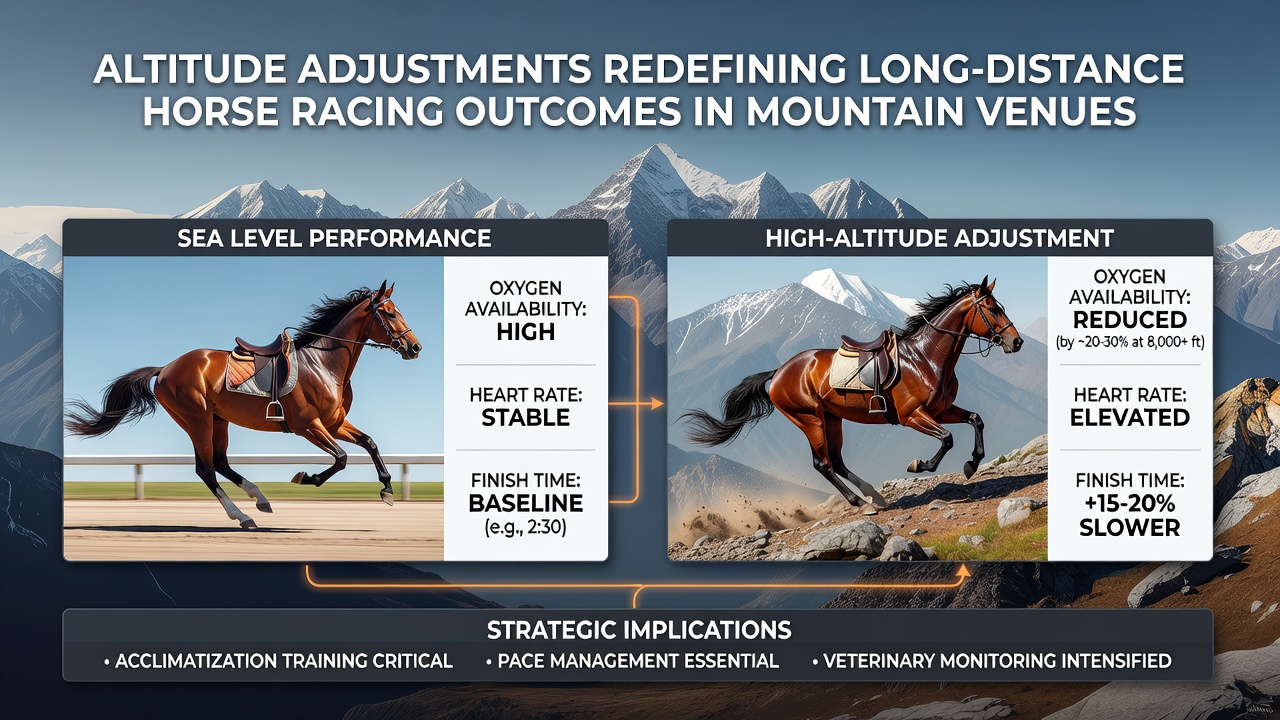 ALTITUDE ADJUSTMENTS REDEFINING LONG-DISTANCE HORSE RACING OUTCOMES IN MOUNTAIN VENUES

SEA LEVEL PERFORMANCE

OXYGEN AVAILABILITY: HIGH

HEART RATE: STABLE

FINISH TIME: BASELINE (e.g., 2:30)

HIGH-ALTITUDE ADJUSTMENT

OXYGEN AVAILABILITY: REDUCED (by ~20-30% at 8,000+ ft)

HEART RATE: ELEVATED

FINISH TIME: +15-20% SLOWER

STRATEGIC IMPLICATIONS

• ACCLIMATIZATION TRAINING CRITICAL • PACE MANAGEMENT ESSENTIAL • VETERINARY MONITORING INTENSIFIED